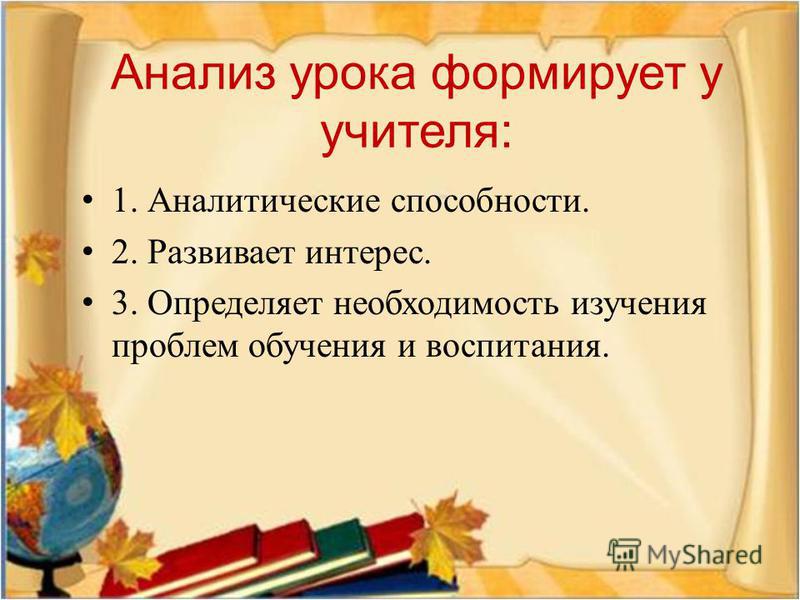 Анализ урока формирует у учителя:

• 1. Аналитические способности.
• 2. Развивает интерес.
• 3. Определяет необходимость изучения проблем обучения и воспитания.

MyShared